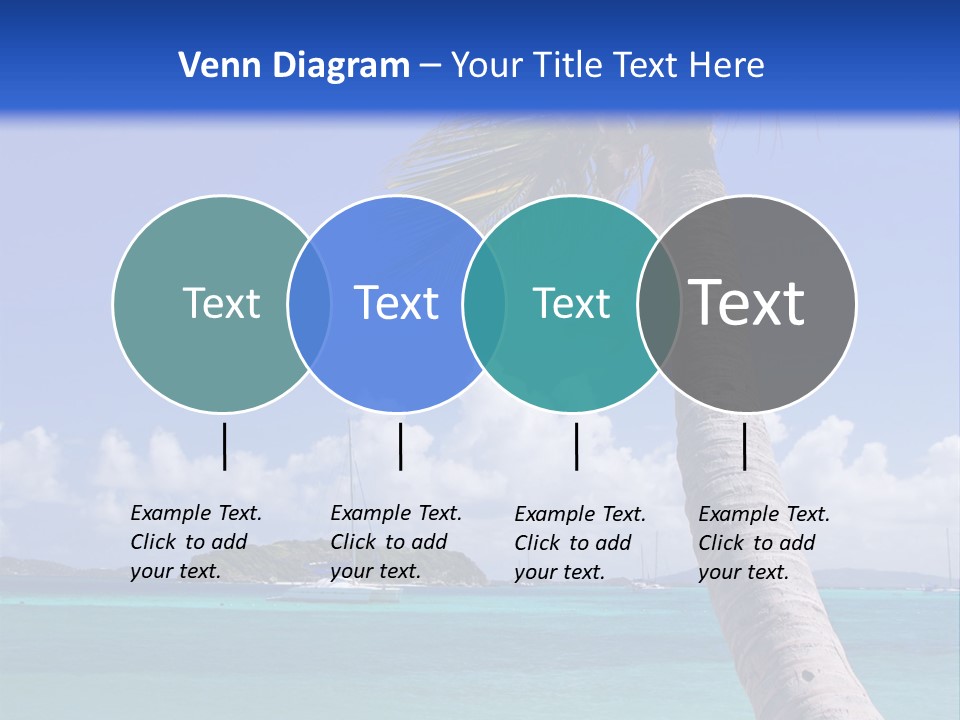 Venn Diagram – Your Title Text Here

Text

Text

Text

Text

Example Text. Click to add your text.

Example Text. Click to add your text.

Example Text. Click to add your text.

Example Text. Click to add your text.